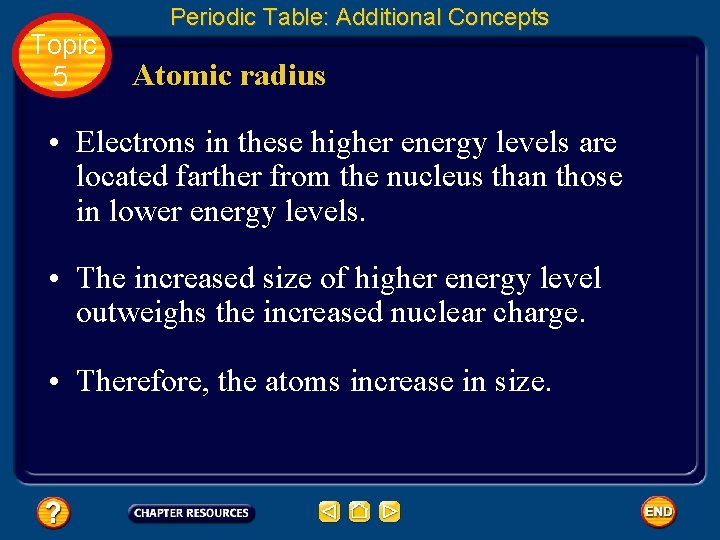 Periodic Table: Additional Concepts

Topic 5

Atomic radius

• Electrons in these higher energy levels are located farther from the nucleus than those in lower energy levels.

• The increased size of higher energy level outweighs the increased nuclear charge.

• Therefore, the atoms increase in size.

?

CHAPTER RESOURCES

END